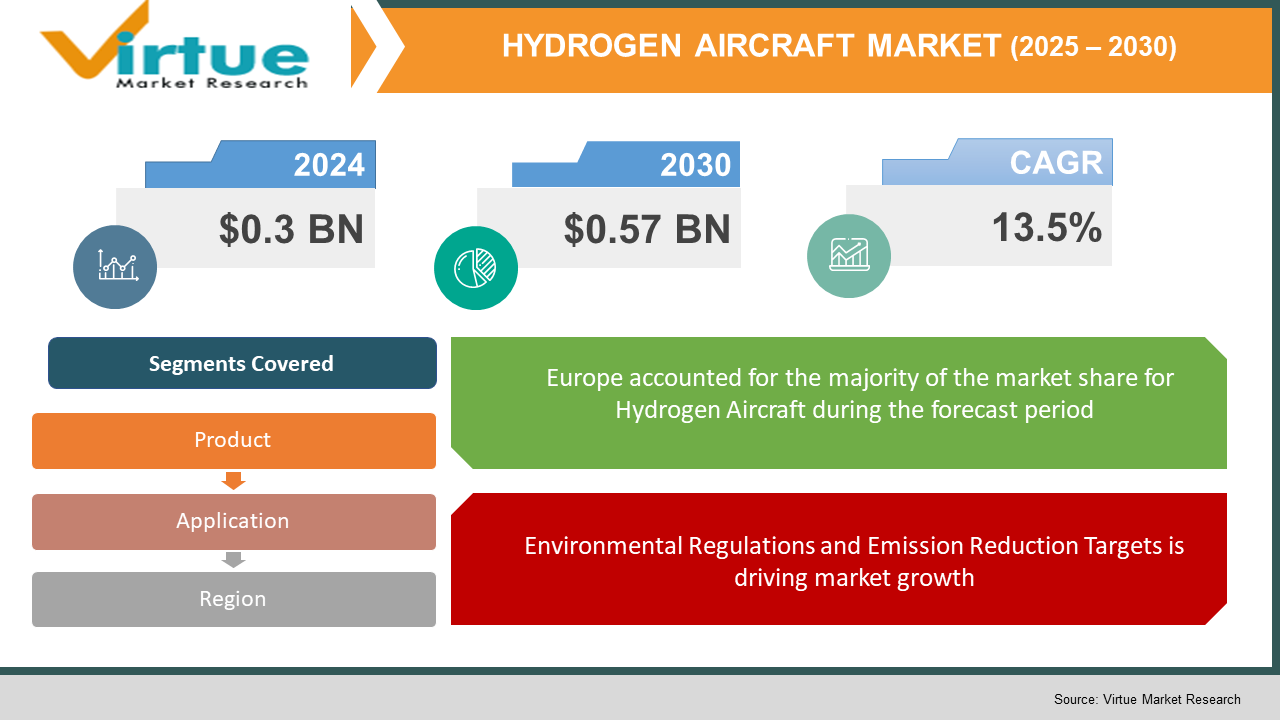 Virtue
Market Research

HYDROGEN AIRCRAFT MARKET (2025 – 2030)

2024
$0.3 BN

2030
$0.57 BN

CAGR
13.5%

Segments Covered

Product

Application

Region

Europe accounted for the majority of the market share for Hydrogen Aircraft during the forecast period

Environmental Regulations and Emission Reduction Targets is driving market growth

Source: Virtue Market Research